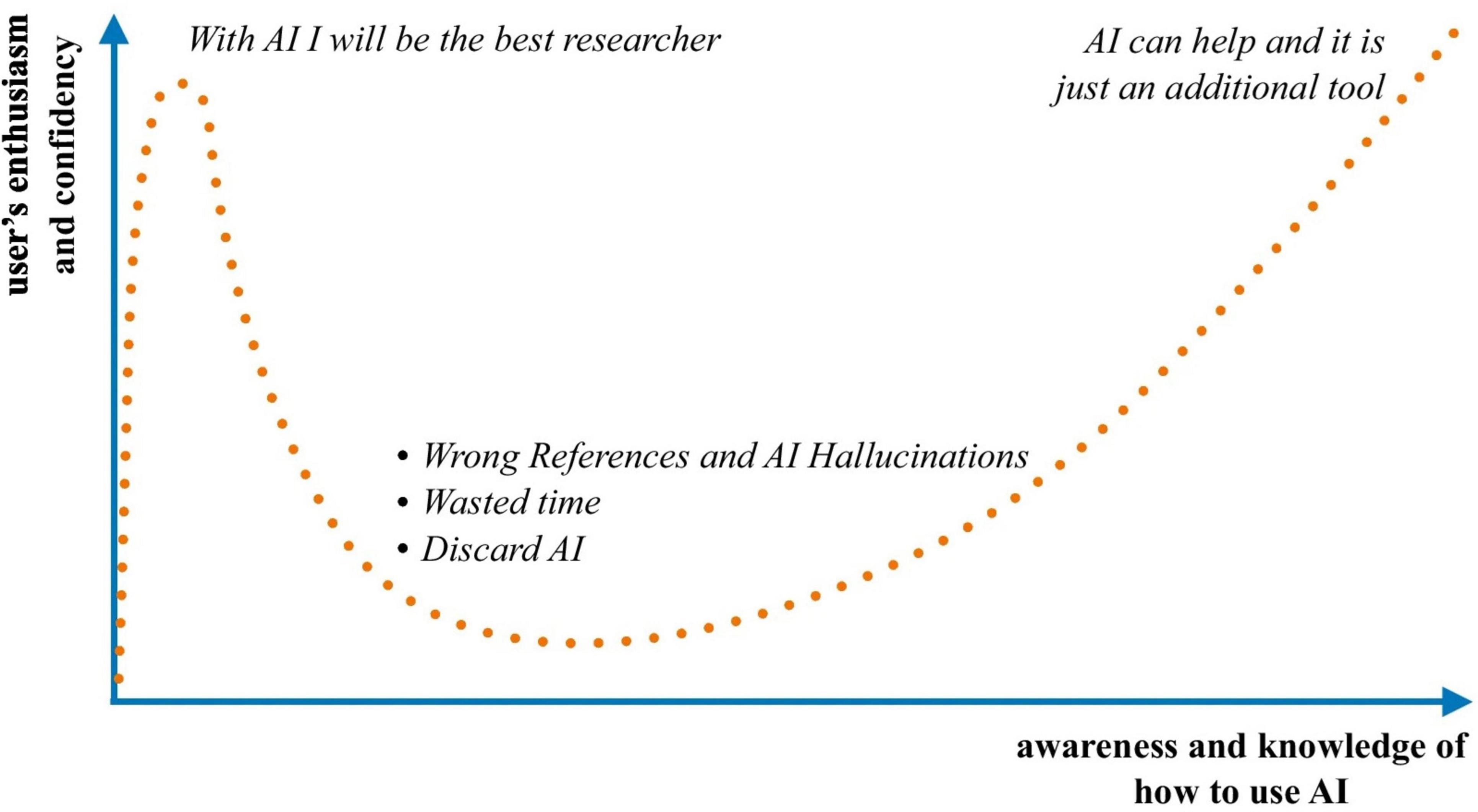 user's enthusiasm and confidency

With AI I will be the best researcher

AI can help and it is just an additional tool

• Wrong References and AI Hallucinations
• Wasted time
• Discard AI

awareness and knowledge of how to use AI